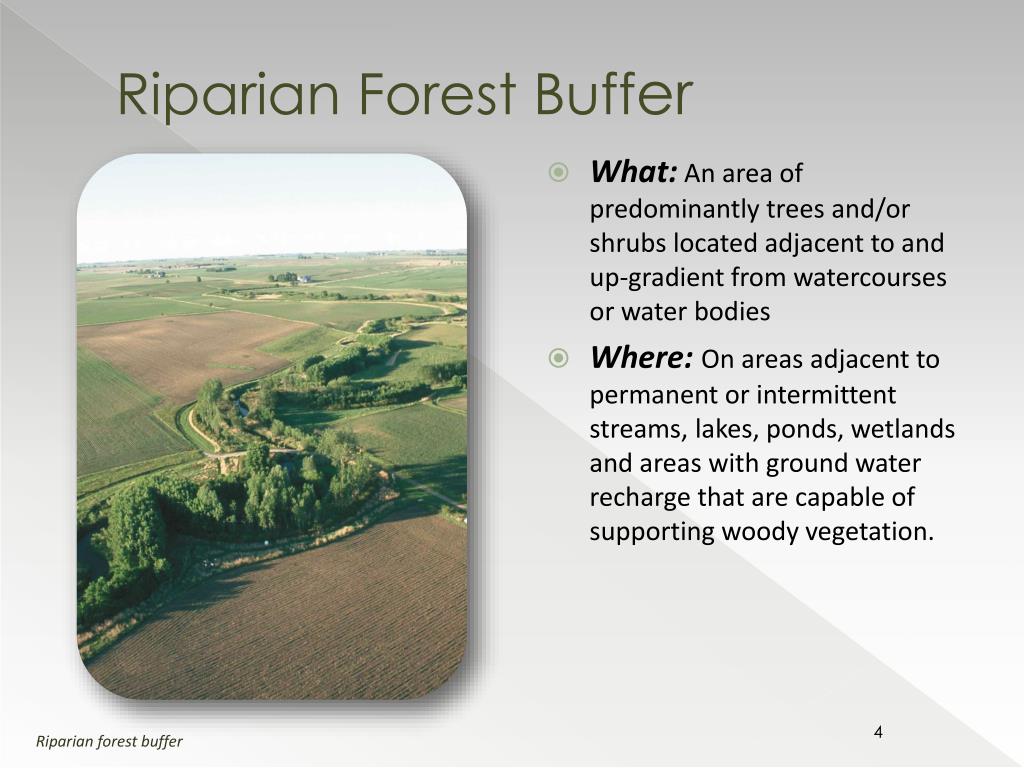 Riparian Forest Buffer

What: An area of predominantly trees and/or shrubs located adjacent to and up-gradient from watercourses or water bodies

Where: On areas adjacent to permanent or intermittent streams, lakes, ponds, wetlands and areas with ground water recharge that are capable of supporting woody vegetation.

Riparian forest buffer

4